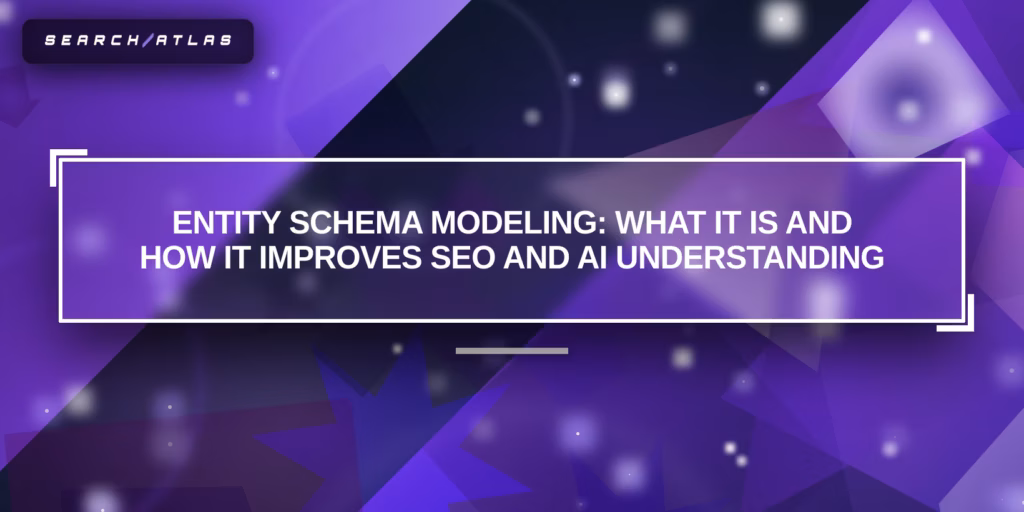 SEARCH/ATLAS

ENTITY SCHEMA MODELING: WHAT IT IS AND HOW IT IMPROVES SEO AND AI UNDERSTANDING